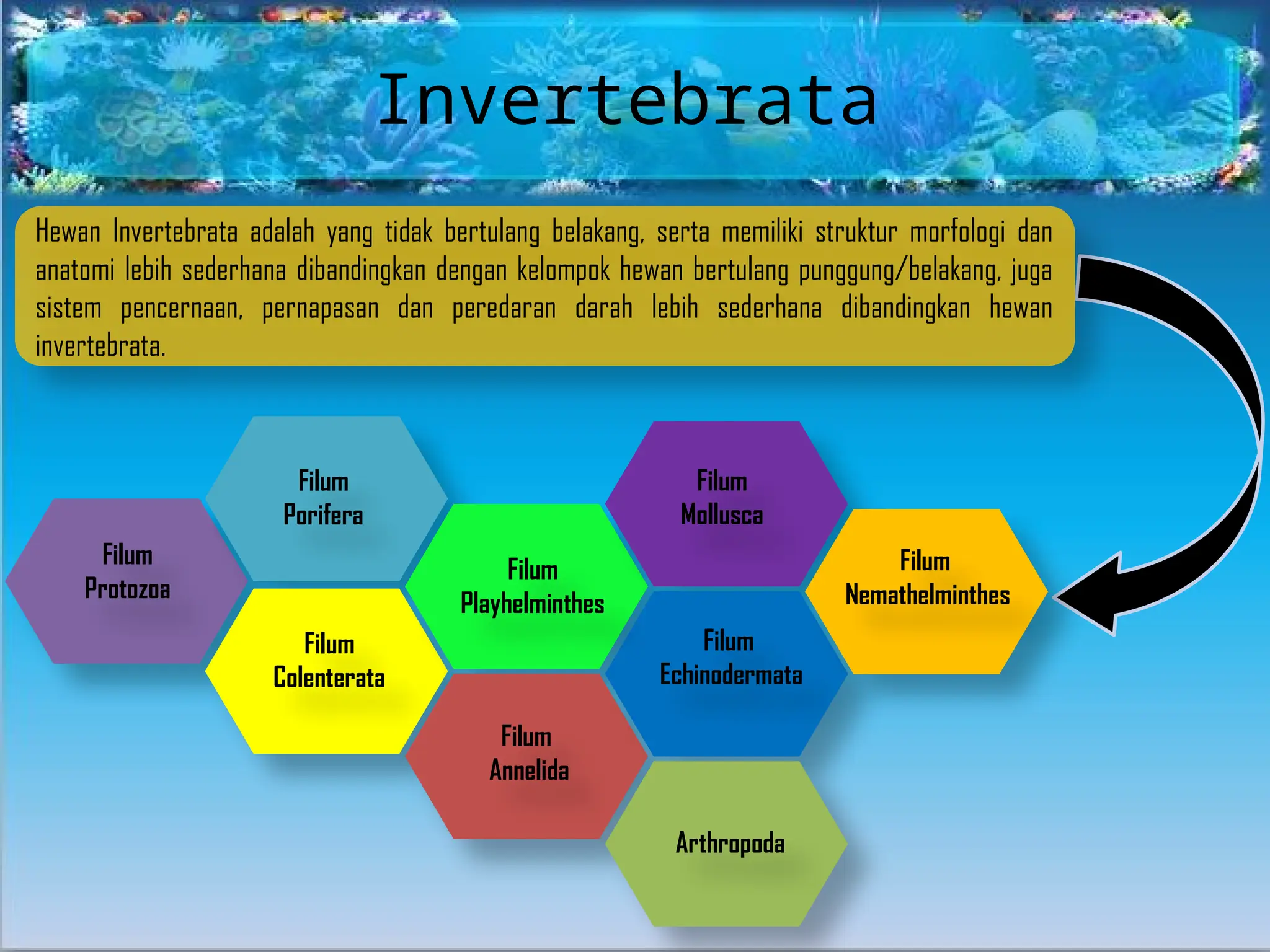 Invertebrata

Hewan Invertebrata adalah yang tidak bertulang belakang, serta memiliki struktur morfologi dan anatomi lebih sederhana dibandingkan dengan kelompok hewan bertulang punggung/belakang, juga sistem pencernaan, pernapasan dan peredaran darah lebih sederhana dibandingkan hewan invertebrata.

Filum Protozoa

Filum Porifera

Filum Colenterata

Filum Playhelminthes

Filum Annelida

Filum Mollusca

Filum Echinodermata

Arthropoda

Filum Nemathelminthes